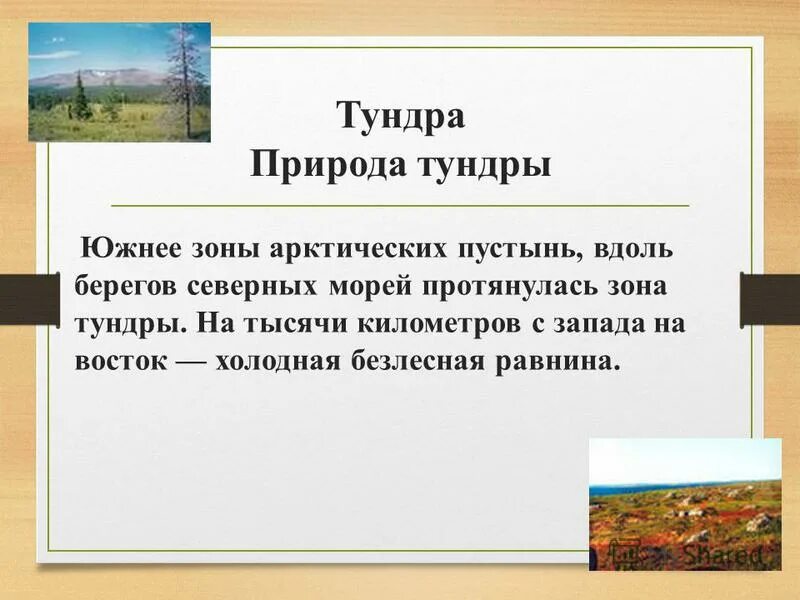 Тундра
Природа тундры

Южнее зоны арктических пустынь, вдоль берегов северных морей протянулась зона тундры. На тысячи километров с запада на восток — холодная безлесная равнина.

Shared